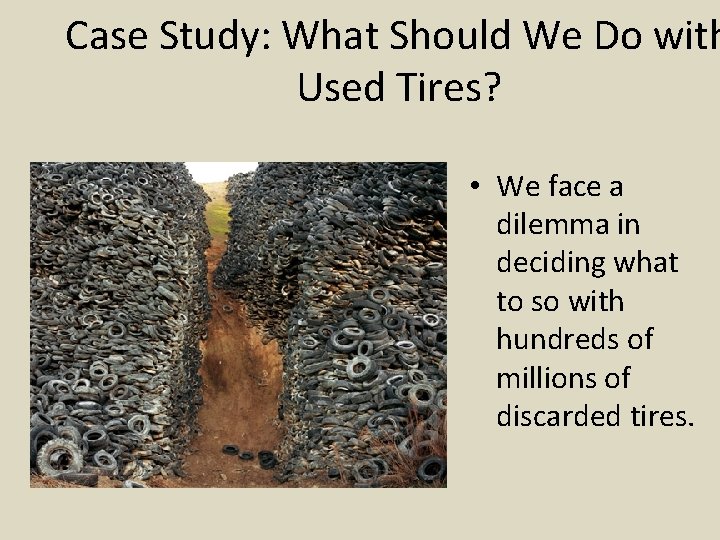 Case Study: What Should We Do with Used Tires?

• We face a dilemma in deciding what to so with hundreds of millions of discarded tires.